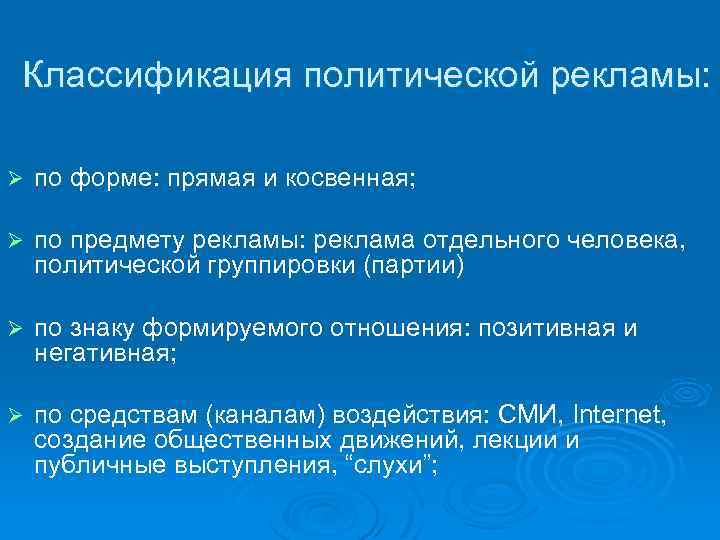 Классификация политической рекламы:

➢ по форме: прямая и косвенная;

➢ по предмету рекламы: реклама отдельного человека, политической группировки (партии)

➢ по знаку формируемого отношения: позитивная и негативная;

➢ по средствам (каналам) воздействия: СМИ, Internet, создание общественных движений, лекции и публичные выступления, “слухи”;